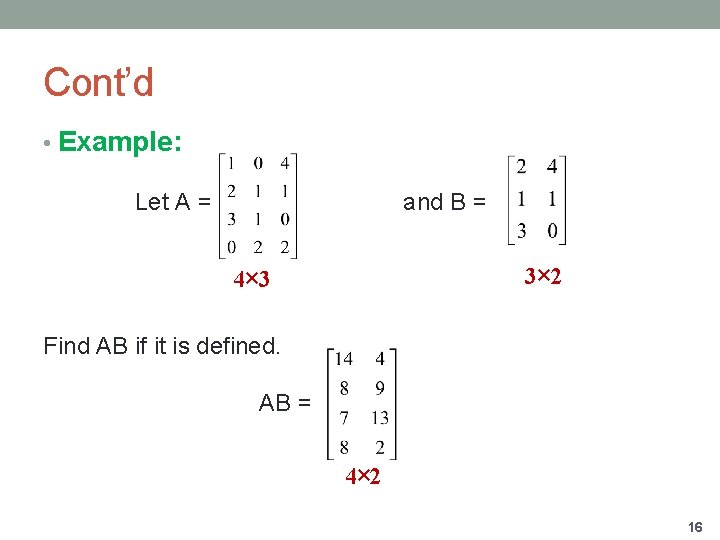 Cont'd

• Example:

Let A = $\begin{bmatrix} 1 & 0 & 4 \\ 2 & 1 & 1 \\ 3 & 1 & 0 \\ 0 & 2 & 2 \end{bmatrix}$ and B = $\begin{bmatrix} 2 & 4 \\ 1 & 1 \\ 3 & 0 \end{bmatrix}$

$4 \times 3$ $3 \times 2$

Find AB if it is defined.

AB = $\begin{bmatrix} 14 & 4 \\ 8 & 9 \\ 7 & 13 \\ 8 & 2 \end{bmatrix}$

$4 \times 2$

16